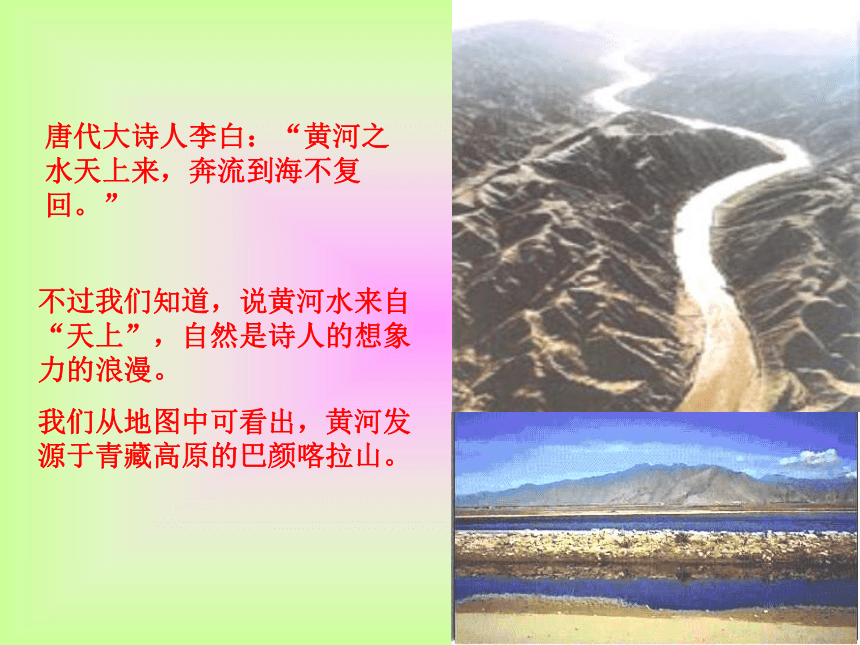 唐代大诗人李白：“黄河之水天上来，奔流到海不复回。”

不过我们知道，说黄河水来自“天上”，自然是诗人的想象力的浪漫。

我们从地图中可看出，黄河发源于青藏高原的巴颜喀拉山。